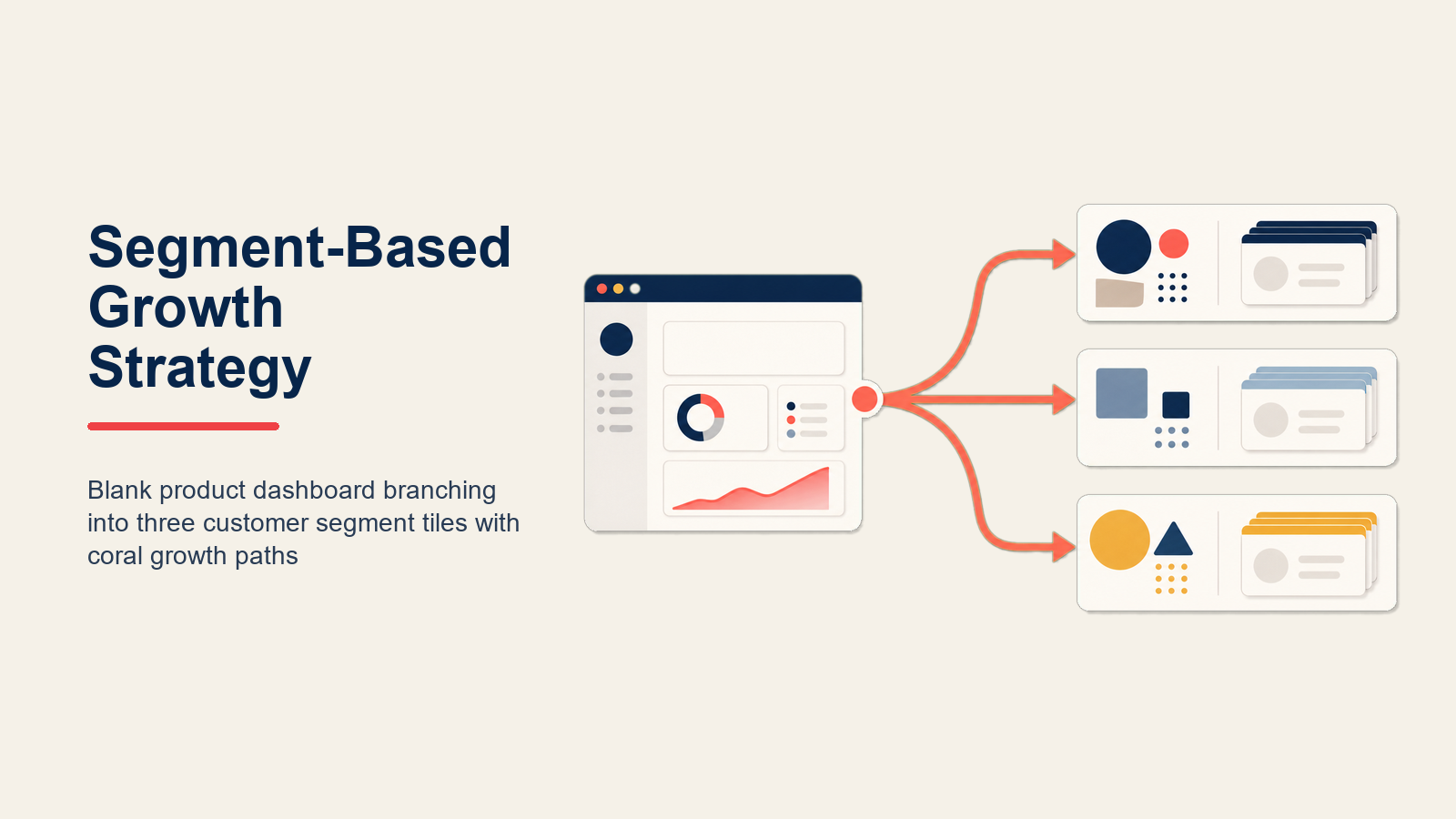 Segment-Based Growth Strategy

Blank product dashboard branching into three customer segment tiles with coral growth paths